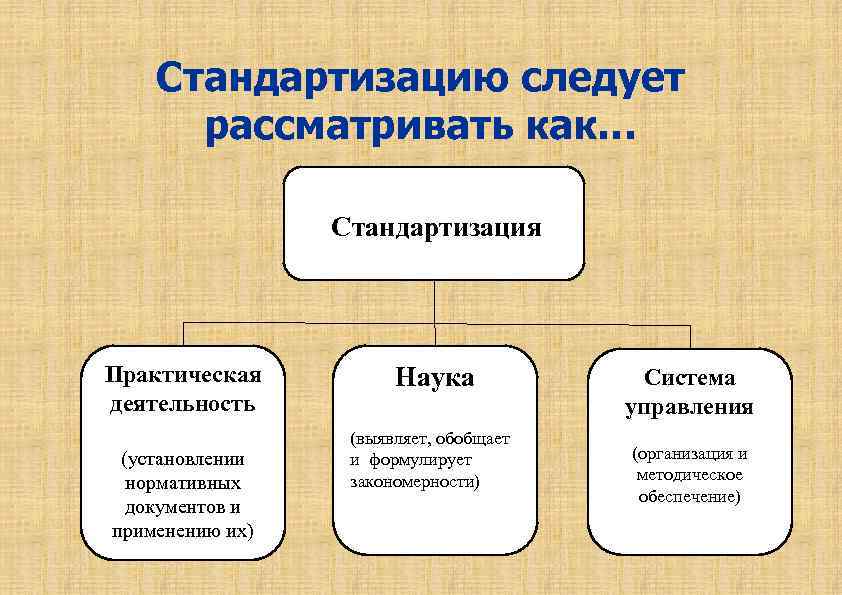 Стандартизацию следует рассматривать как…

Стандартизация

Практическая деятельность

(установлении нормативных документов и применению их)

Наука

(выявляет, обобщает и формулирует закономерности)

Система управления

(организация и методическое обеспечение)